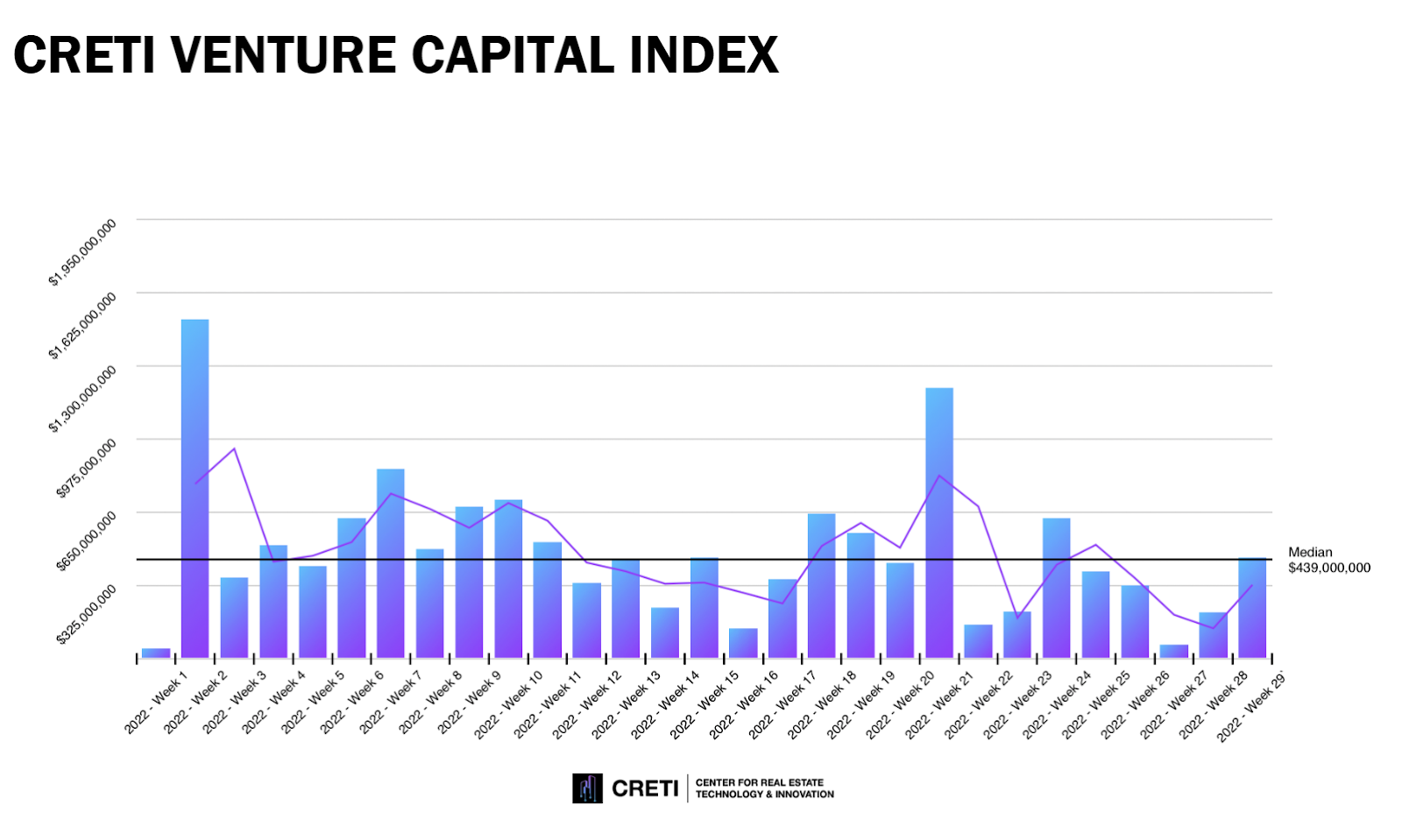 CRETI VENTURE CAPITAL INDEX

$1,950,000,000
$1,625,000,000
$1,300,000,000
$975,000,000
$650,000,000
$325,000,000

Median
$439,000,000

2022 - Week 1
2022 - Week 2
2022 - Week 3
2022 - Week 4
2022 - Week 5
2022 - Week 6
2022 - Week 7
2022 - Week 8
2022 - Week 9
2022 - Week 10
2022 - Week 11
2022 - Week 12
2022 - Week 13
2022 - Week 14
2022 - Week 15
2022 - Week 16
2022 - Week 17
2022 - Week 18
2022 - Week 19
2022 - Week 20
2022 - Week 21
2022 - Week 22
2022 - Week 23
2022 - Week 24
2022 - Week 25
2022 - Week 26
2022 - Week 27
2022 - Week 28
2022 - Week 29

CRETI CENTER FOR REAL ESTATE TECHNOLOGY & INNOVATION